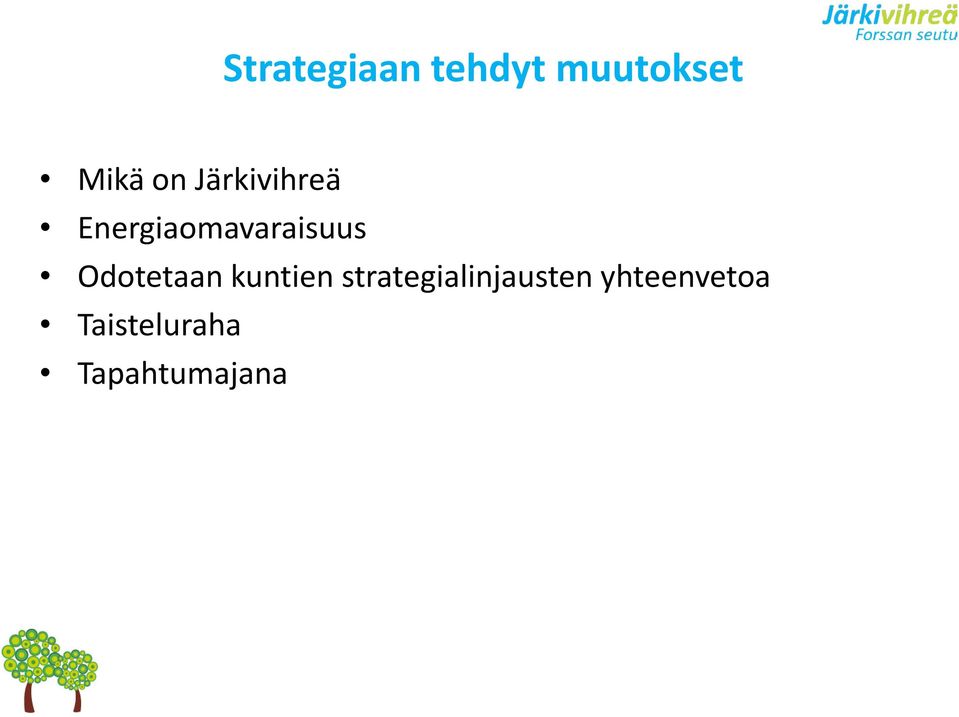 Järkivihreä
Forssan seutu

Strategiaan tehdyt muutokset

• Mikä on Järkivihreä
• Energiaomavaraisuus
• Odotetaan kuntien strategialinjausten yhteenvetoa
• Taisteluraha
• Tapahtumajana